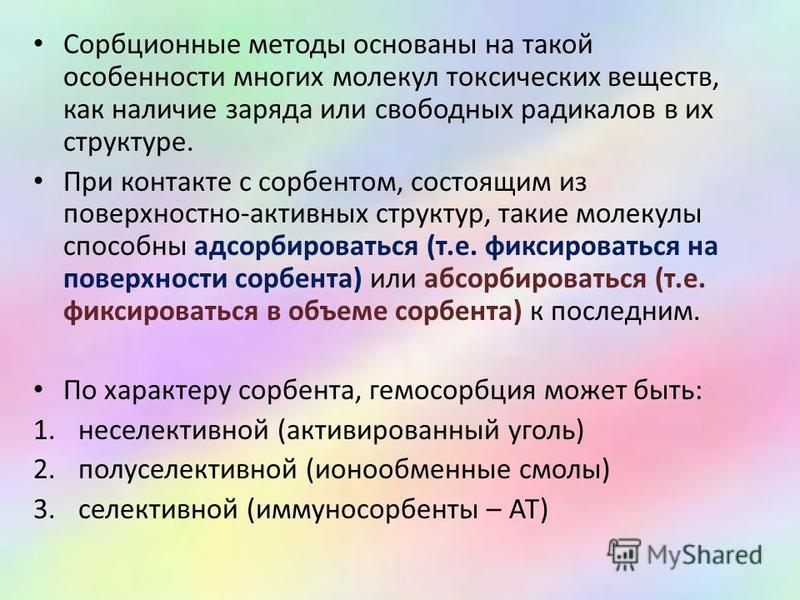 • Сорбционные методы основаны на такой особенности многих молекул токсических веществ, как наличие заряда или свободных радикалов в их структуре.

• При контакте с сорбентом, состоящим из поверхностно-активных структур, такие молекулы способны адсорбироваться (т.е. фиксироваться на поверхности сорбента) или абсорбироваться (т.е. фиксироваться в объеме сорбента) к последним.

• По характеру сорбента, гемосорбция может быть:
1. неселективной (активированный уголь)
2. полуселективной (ионообменные смолы)
3. селективной (иммуносорбенты – АТ)

MyShared